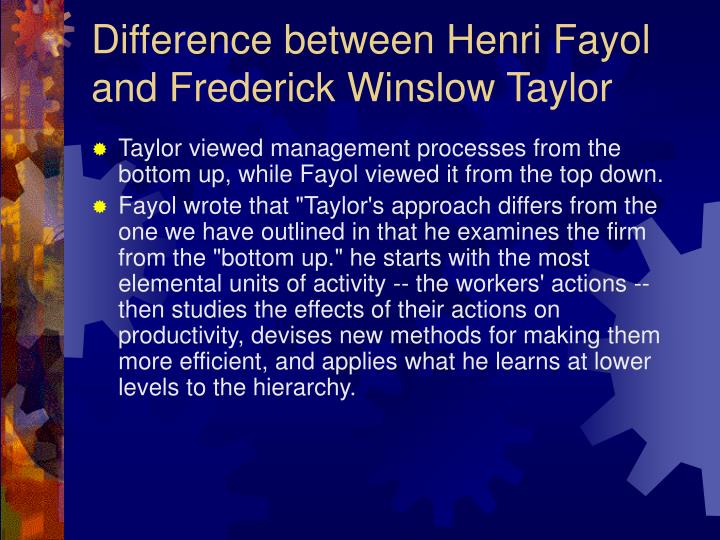 Difference between Henri Fayol and Frederick Winslow Taylor

Taylor viewed management processes from the bottom up, while Fayol viewed it from the top down.

Fayol wrote that "Taylor's approach differs from the one we have outlined in that he examines the firm from the "bottom up." he starts with the most elemental units of activity -- the workers' actions -- then studies the effects of their actions on productivity, devises new methods for making them more efficient, and applies what he learns at lower levels to the hierarchy.